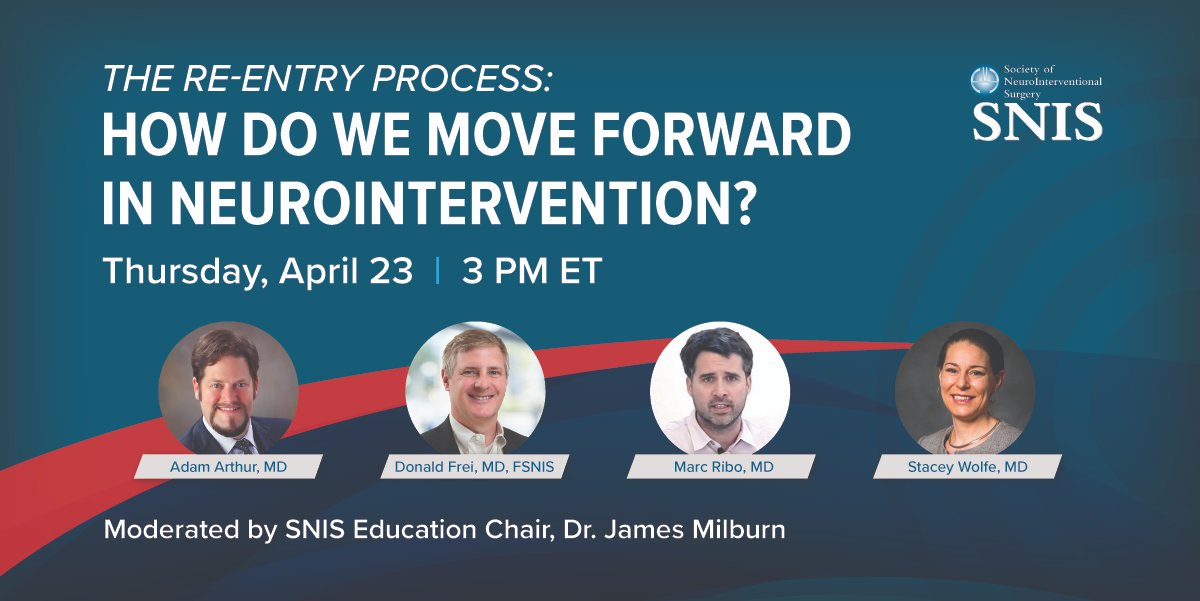 THE RE-ENTRY PROCESS:
HOW DO WE MOVE FORWARD IN NEUROINTERVENTION?

Society of NeuroInterventional Surgery
SNIS

Thursday, April 23 | 3 PM ET

Adam Arthur, MD

Donald Frei, MD, FSNIS

Marc Ribo, MD

Stacey Wolfe, MD

Moderated by SNIS Education Chair, Dr. James Milburn